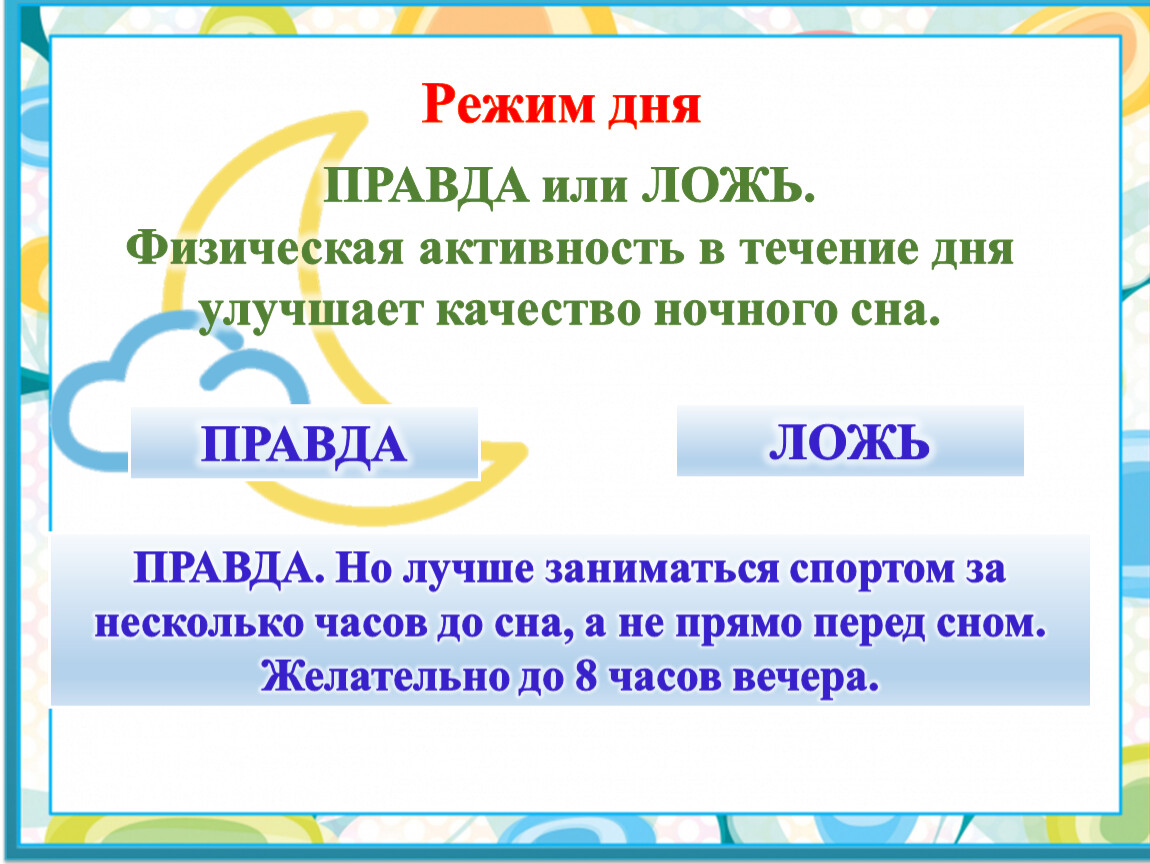 Режим дня

ПРАВДА или ЛОЖЬ.
Физическая активность в течение дня улучшает качество ночного сна.

ПРАВДА

ЛОЖЬ

ПРАВДА. Но лучше заниматься спортом за несколько часов до сна, а не прямо перед сном. Желательно до 8 часов вечера.